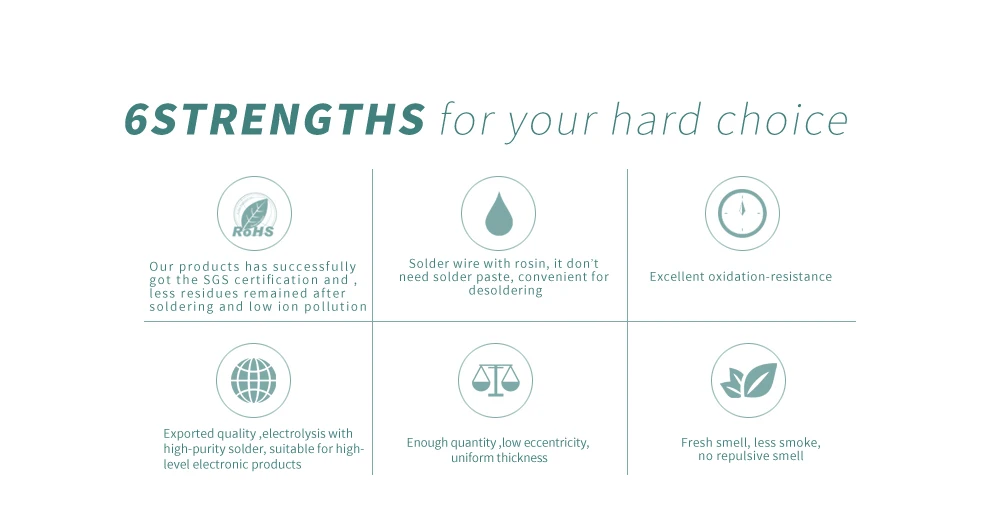 6STRENGTHS for your hard choice

RoHS

Our products has successfully got the SGS certification and , less residues remained after soldering and low ion pollution

Solder wire with rosin, it don't need solder paste, convenient for desoldering

Excellent oxidation-resistance

Exported quality ,electrolysis with high-purity solder, suitable for high-level electronic products

Enough quantity ,low eccentricity, uniform thickness

Fresh smell, less smoke, no repulsive smell